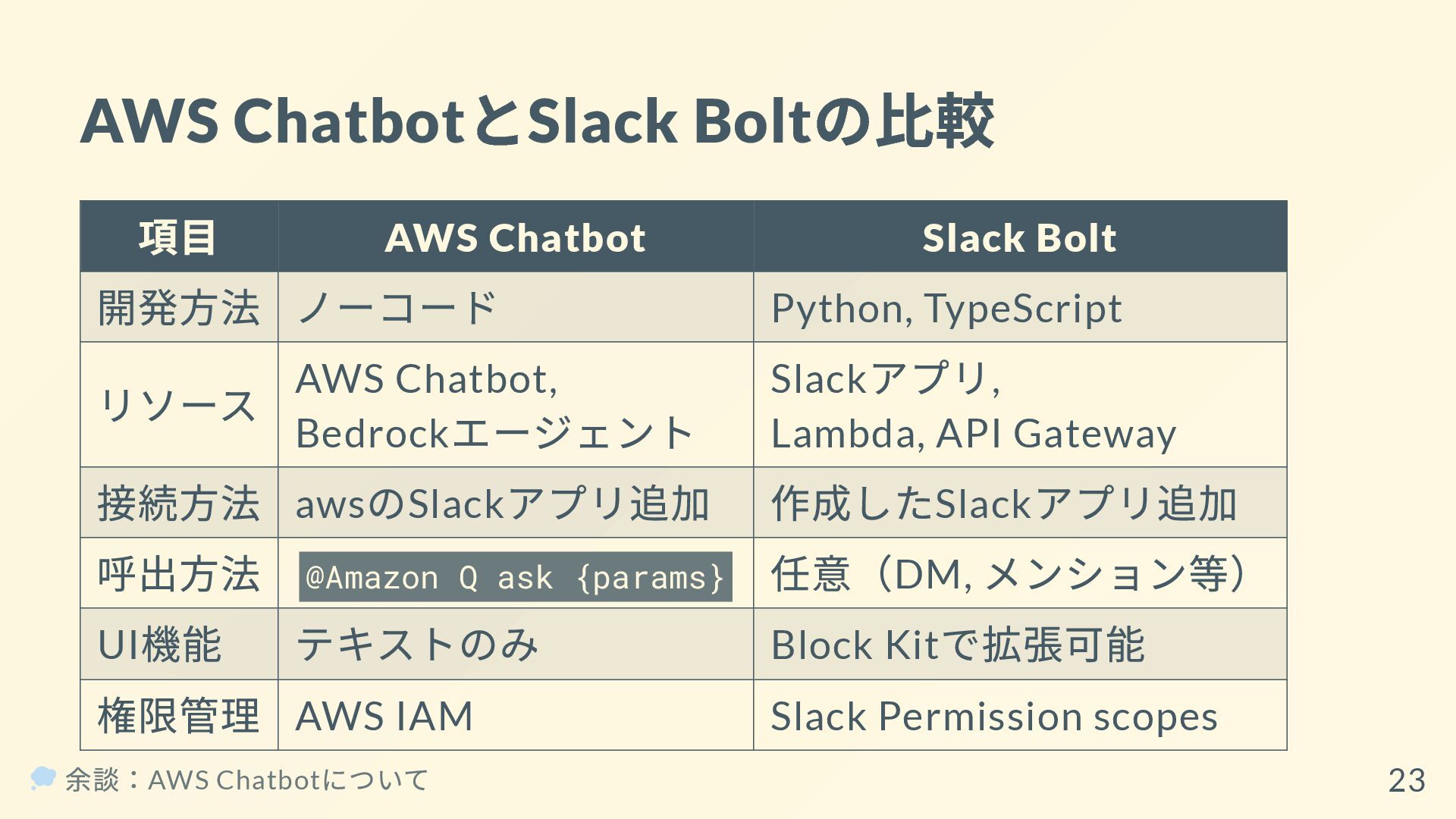 AWS ChatbotとSlack Boltの比較

| 項目 | AWS Chatbot | Slack Bolt |
|---|---|---|
| 開発方法 | ノーコード | Python, TypeScript |
| リソース | AWS Chatbot, Bedrockエージェント | Slackアプリ, Lambda, API Gateway |
| 接続方法 | awsのSlackアプリ追加 | 作成したSlackアプリ追加 |
| 呼出方法 | @Amazon Q ask {params} | 任意（DM, メンション等） |
| UI機能 | テキストのみ | Block Kitで拡張可能 |
| 権限管理 | AWS IAM | Slack Permission scopes |

余談：AWS Chatbotについて

23